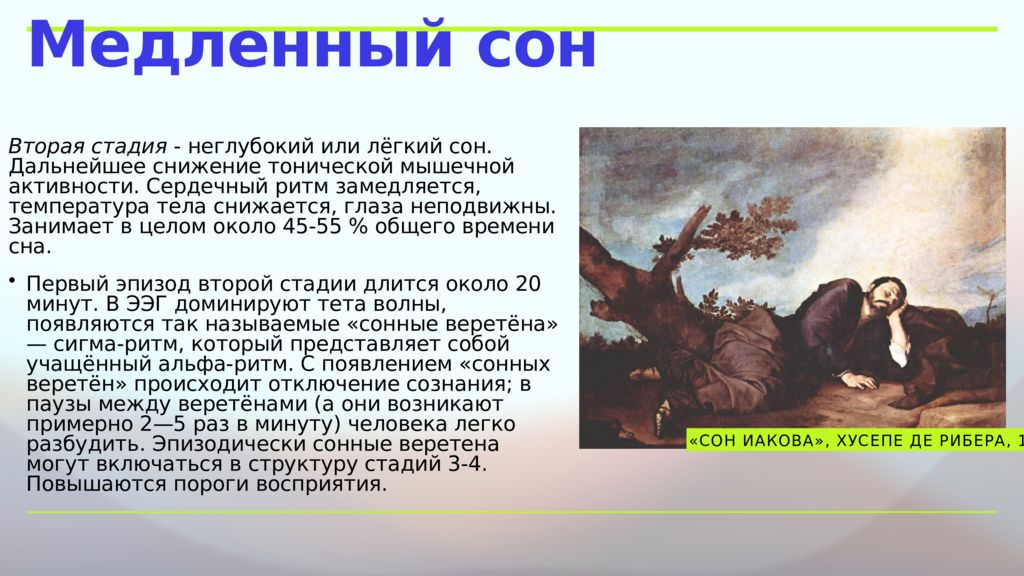 Медленный сон

Вторая стадия - неглубокий или лёгкий сон. Дальнейшее снижение тонической мышечной активности. Сердечный ритм замедляется, температура тела снижается, глаза неподвижны. Занимает в целом около 45-55 % общего времени сна.

• Первый эпизод второй стадии длится около 20 минут. В ЭЭГ доминируют тета волны, появляются так называемые «сонные веретёна» — сигма-ритм, который представляет собой учащённый альфа-ритм. С появлением «сонных веретён» происходит отключение сознания; в паузы между веретёнами (а они возникают примерно 2—5 раз в минуту) человека легко разбудить. Эпизодически сонные веретена могут включаться в структуру стадий 3-4. Повышаются пороги восприятия.

«СОН ИАКОВА», ХУСЕПЕ ДЕ РИБЕРА, 1